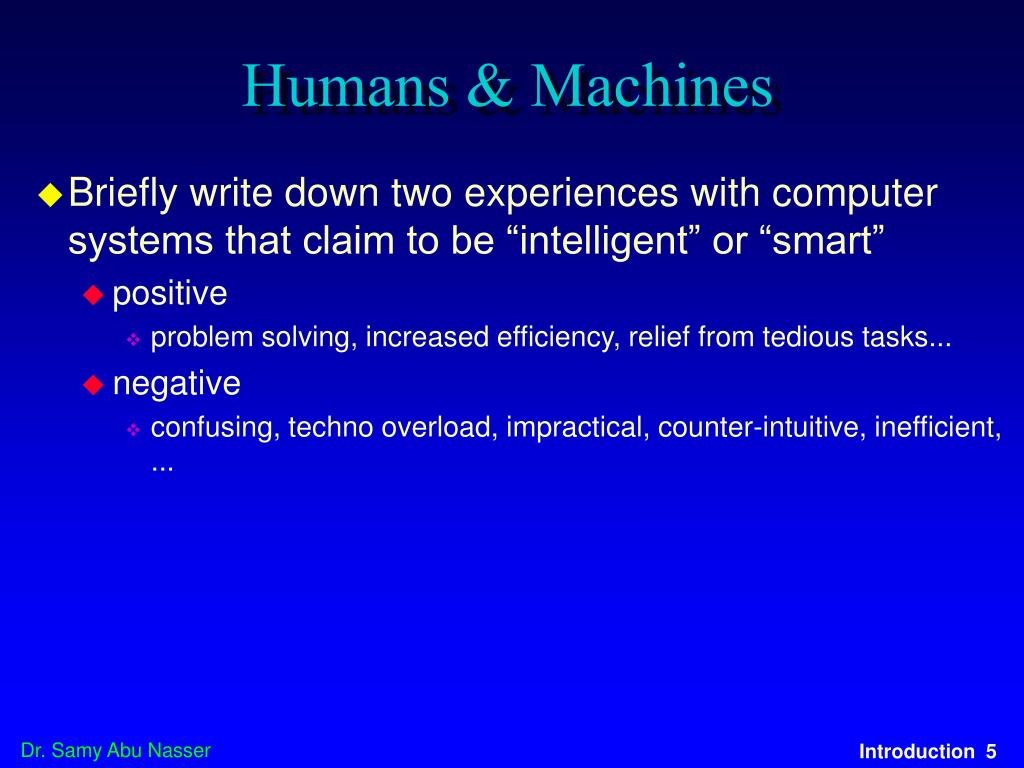 Humans & Machines

Briefly write down two experiences with computer systems that claim to be “intelligent” or “smart”

positive

problem solving, increased efficiency, relief from tedious tasks...

negative

confusing, techno overload, impractical, counter-intuitive, inefficient, ...

Dr. Samy Abu Nasser

Introduction 5